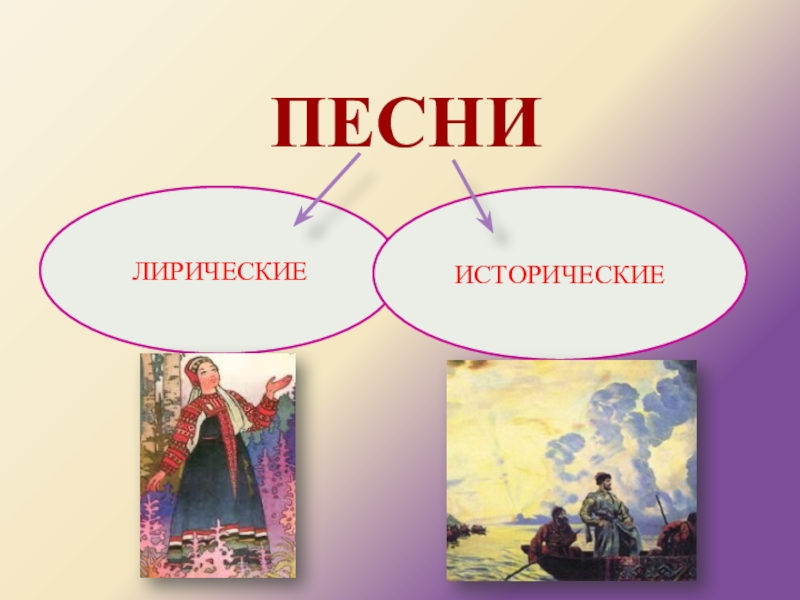 ПЕСНИ

ЛИРИЧЕСКИЕ

ИСТОРИЧЕСКИЕ